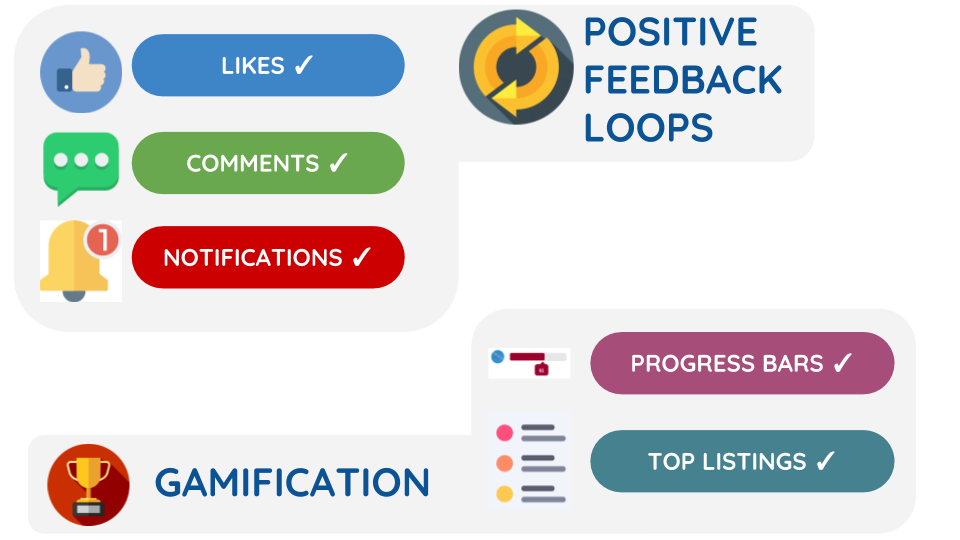 LIKES ✓

COMMENTS ✓

1

NOTIFICATIONS ✓

POSITIVE FEEDBACK LOOPS

PROGRESS BARS ✓

TOP LISTINGS ✓

GAMIFICATION